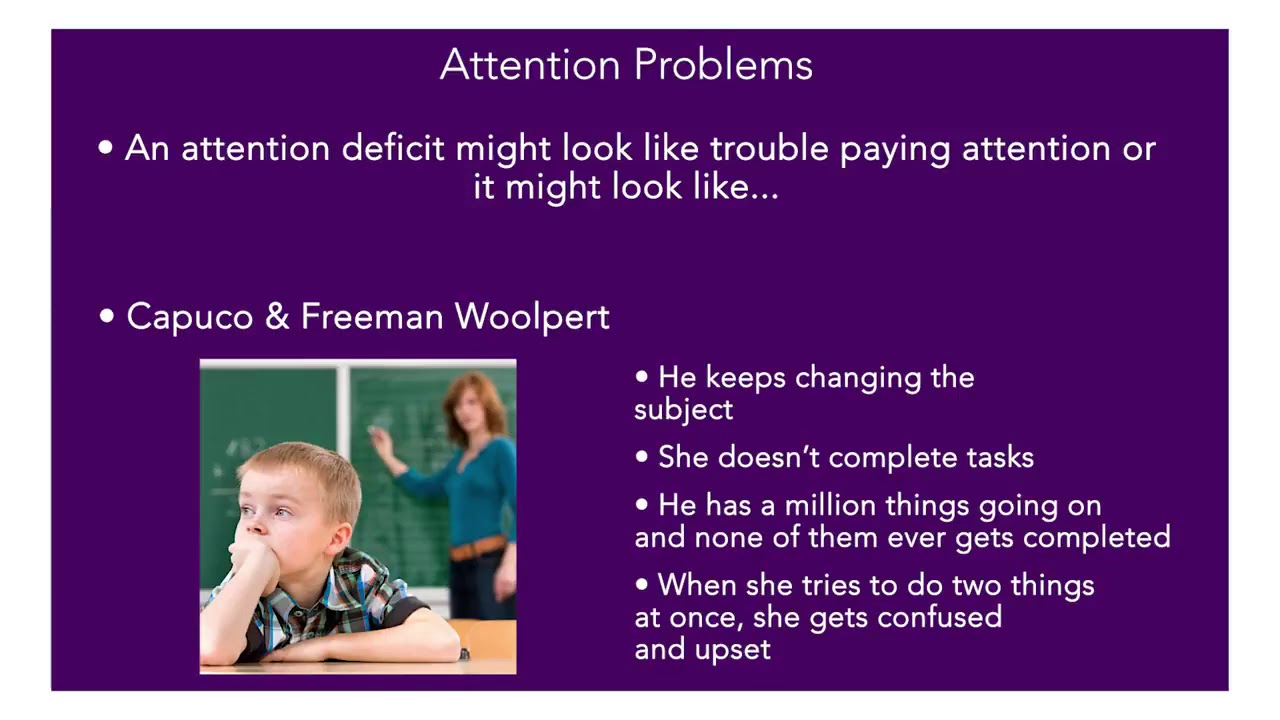 Attention Problems

• An attention deficit might look like trouble paying attention or it might look like...

• Capuco & Freeman Woolpert

• He keeps changing the subject

• She doesn't complete tasks

• He has a million things going on and none of them ever gets completed

• When she tries to do two things at once, she gets confused and upset